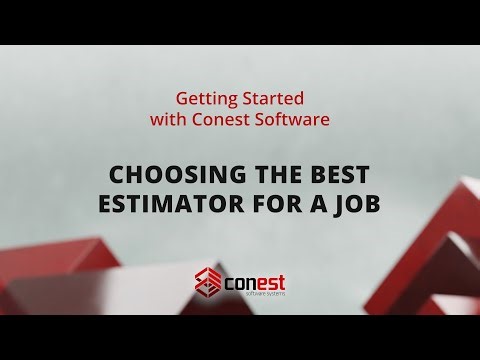 Getting Started
with Conest Software

CHOOSING THE BEST
ESTIMATOR FOR A JOB

conest
software systems